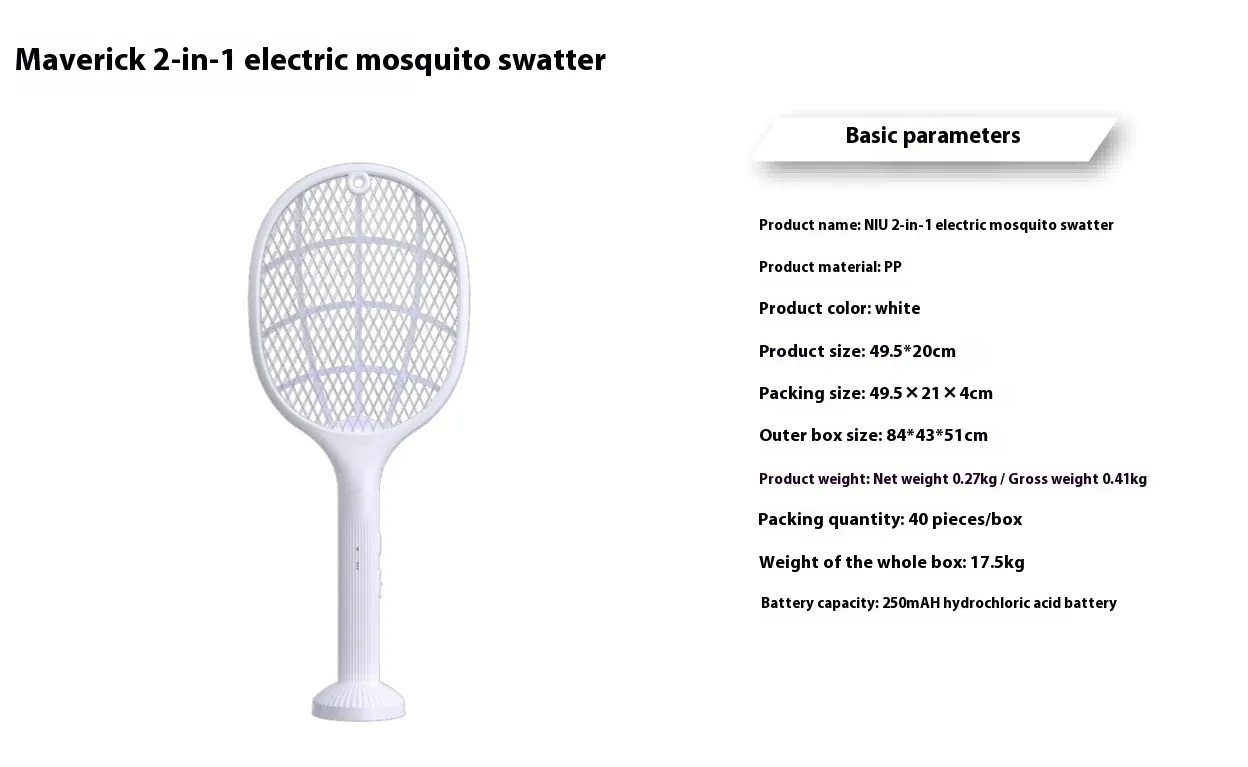 Maverick 2-in-1 electric mosquito swatter

Basic parameters

Product name: NIU 2-in-1 electric mosquito swatter

Product material: PP

Product color: white

Product size: 49.5*20cm

Packing size: 49.5×21×4cm

Outer box size: 84*43*51cm

Product weight: Net weight 0.27kg / Gross weight 0.41kg

Packing quantity: 40 pieces/box

Weight of the whole box: 17.5kg

Battery capacity: 250mAH hydrochloric acid battery